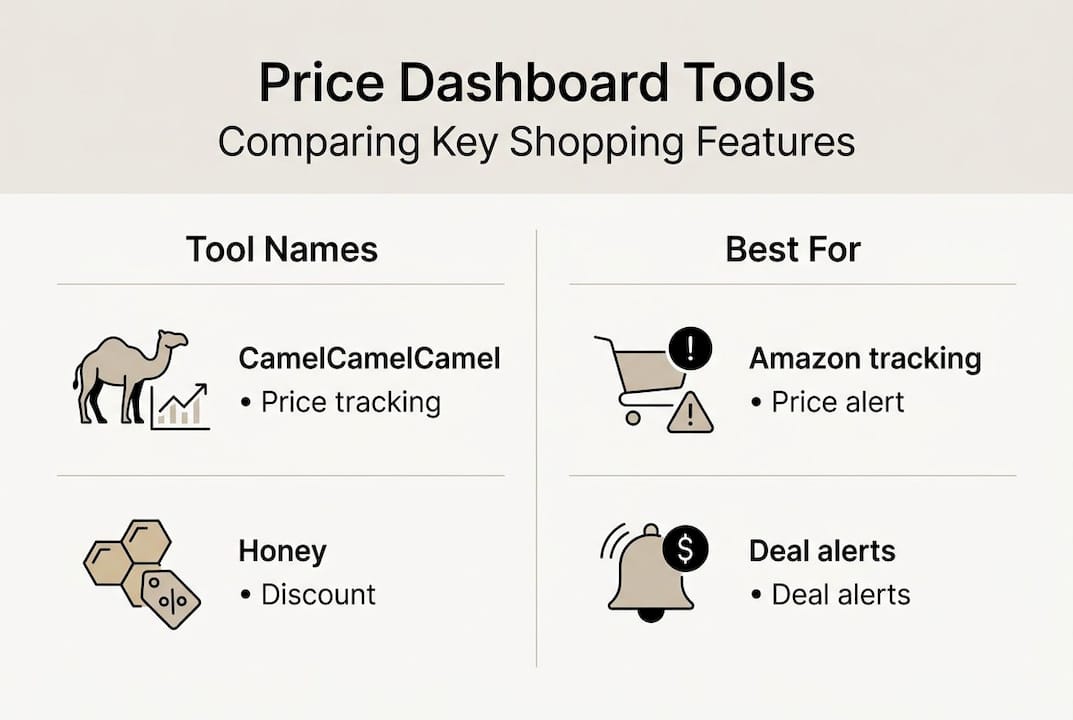 Price Dashboard Tools
Comparing Key Shopping Features

Tool Names

CamelCamelCamel
• Price tracking

Honey
• Discount

Best For

Amazon tracking
• Price alert

Deal alerts
• Deal alerts